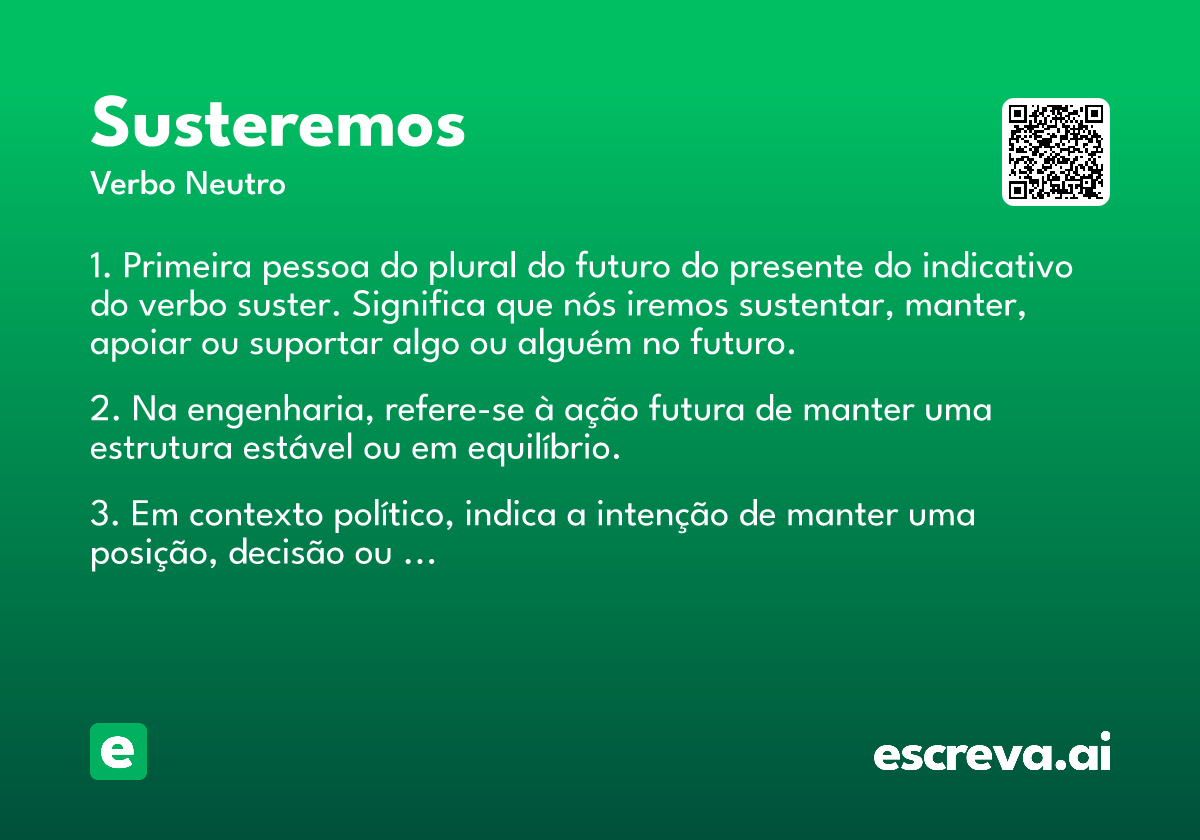 Susteremos

Verbo Neutro

1. Primeira pessoa do plural do futuro do presente do indicativo do verbo suster. Significa que nós iremos sustentar, manter, apoiar ou suportar algo ou alguém no futuro.

2. Na engenharia, refere-se à ação futura de manter uma estrutura estável ou em equilíbrio.

3. Em contexto político, indica a intenção de manter uma posição, decisão ou ...

e

escreva.ai